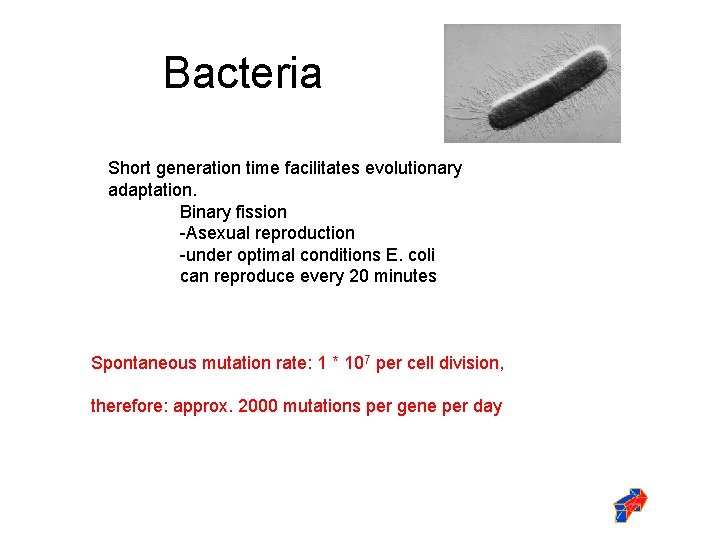 Bacteria

Short generation time facilitates evolutionary adaptation.

Binary fission
-Asexual reproduction
-under optimal conditions E. coli can reproduce every 20 minutes

Spontaneous mutation rate: 1 * $10^7$ per cell division,

therefore: approx. 2000 mutations per gene per day